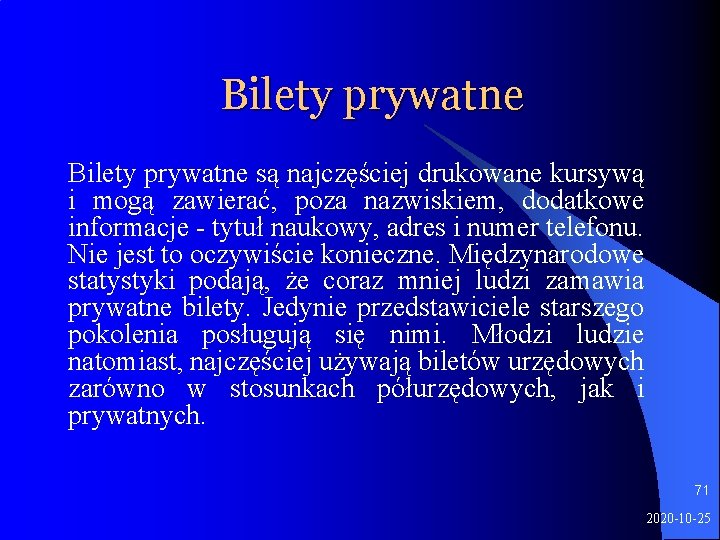 Bilety prywatne

Bilety prywatne są najczęściej drukowane kursywą i mogą zawierać, poza nazwiskiem, dodatkowe informacje - tytuł naukowy, adres i numer telefonu. Nie jest to oczywiście konieczne. Międzynarodowe statystyki podają, że coraz mniej ludzi zamawia prywatne bilety. Jedynie przedstawiciele starszego pokolenia posługują się nimi. Młodzi ludzie natomiast, najczęściej używają biletów urzędowych zarówno w stosunkach półurzędowych, jak i prywatnych.

71

2020-10-25